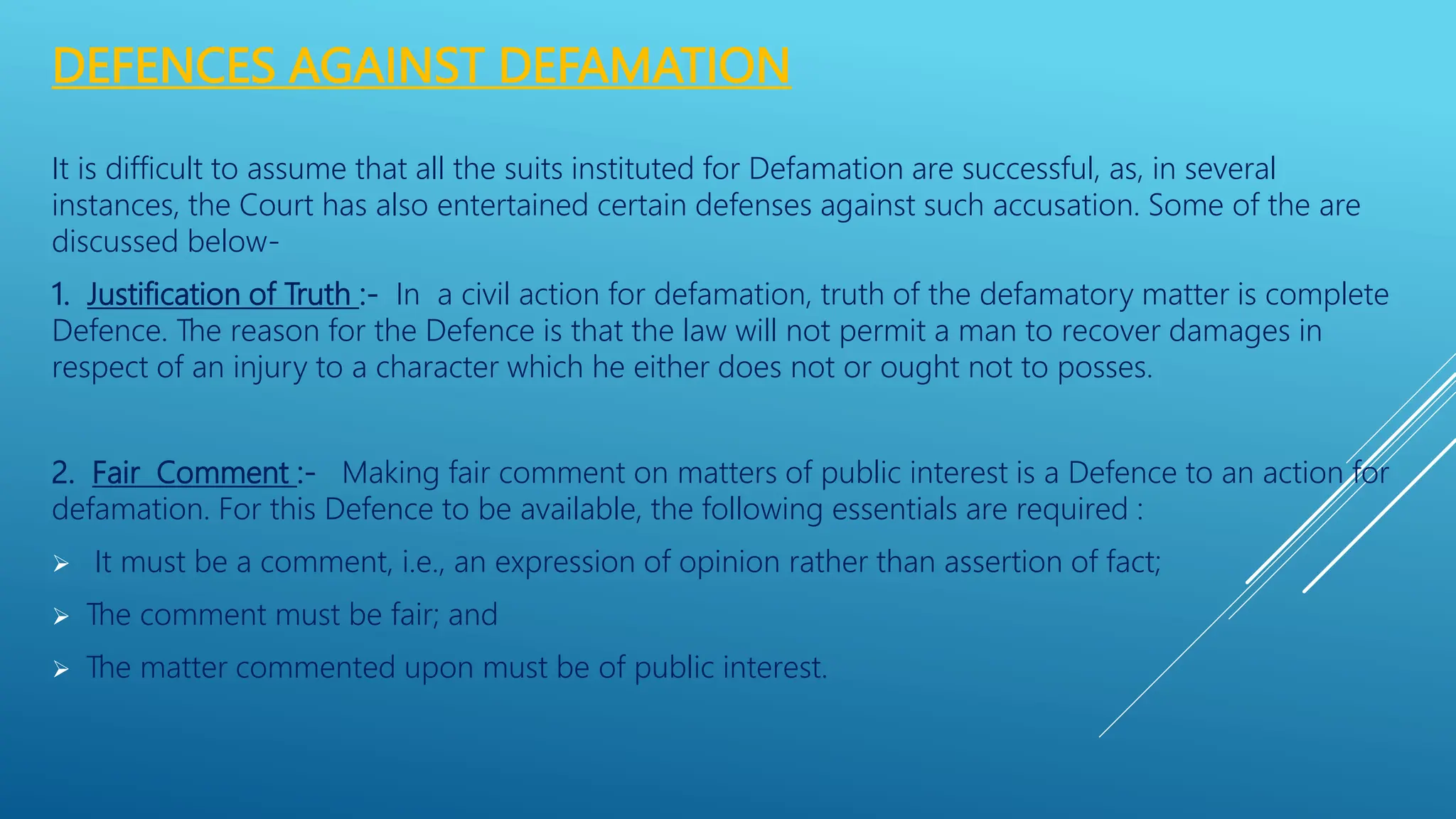 DEFENCES AGAINST DEFAMATION

It is difficult to assume that all the suits instituted for Defamation are successful, as, in several instances, the Court has also entertained certain defenses against such accusation. Some of the are discussed below-

1. Justification of Truth :- In a civil action for defamation, truth of the defamatory matter is complete Defence. The reason for the Defence is that the law will not permit a man to recover damages in respect of an injury to a character which he either does not or ought not to posses.

2. Fair Comment :- Making fair comment on matters of public interest is a Defence to an action for defamation. For this Defence to be available, the following essentials are required :

➢ It must be a comment, i.e., an expression of opinion rather than assertion of fact;

➢ The comment must be fair; and

➢ The matter commented upon must be of public interest.